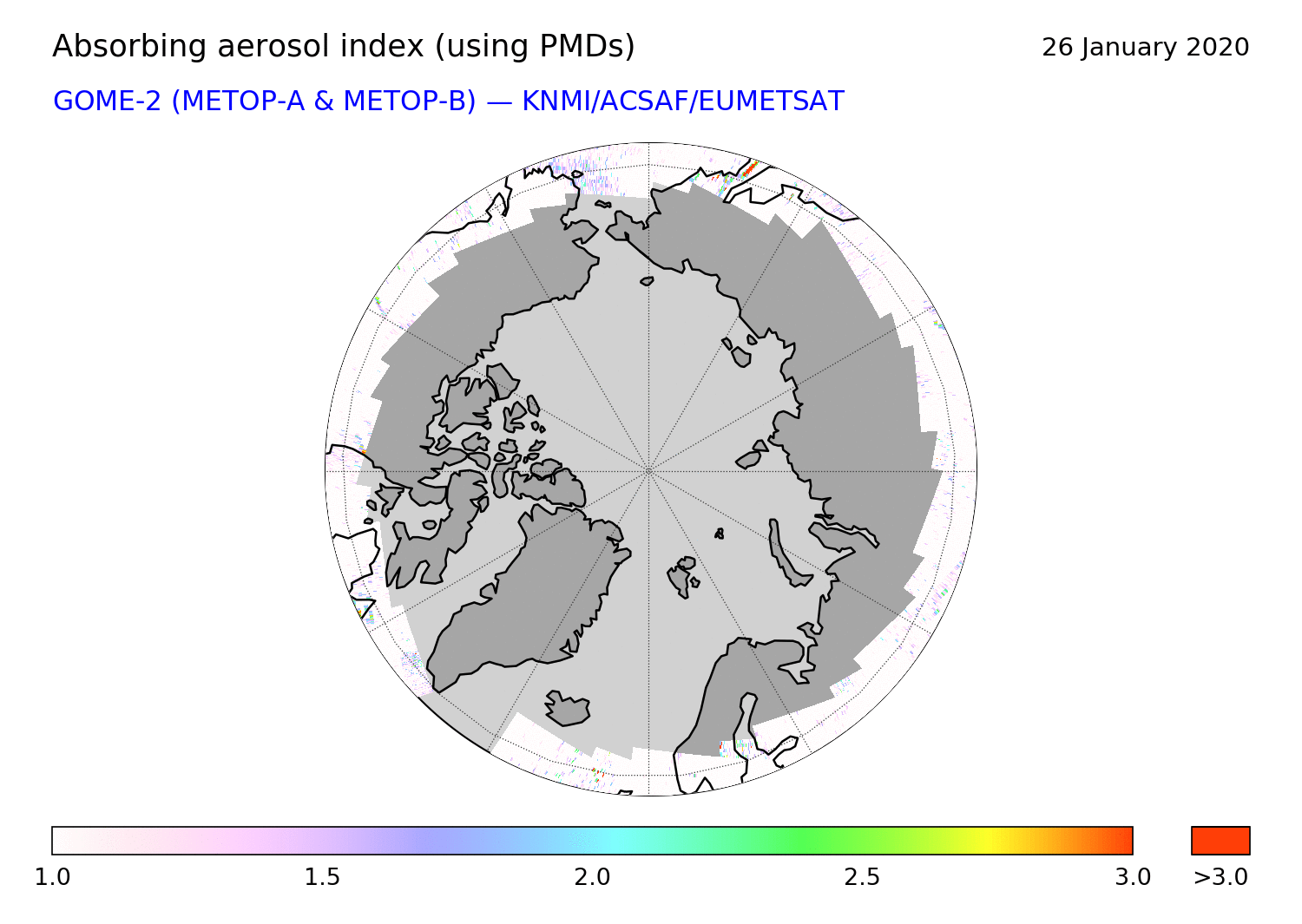 Absorbing aerosol index (using PMDs)

26 January 2020

GOME-2 (METOP-A & METOP-B) — KNMI/ACSAF/EUMETSAT

1.0 1.5 2.0 2.5 3.0 >3.0